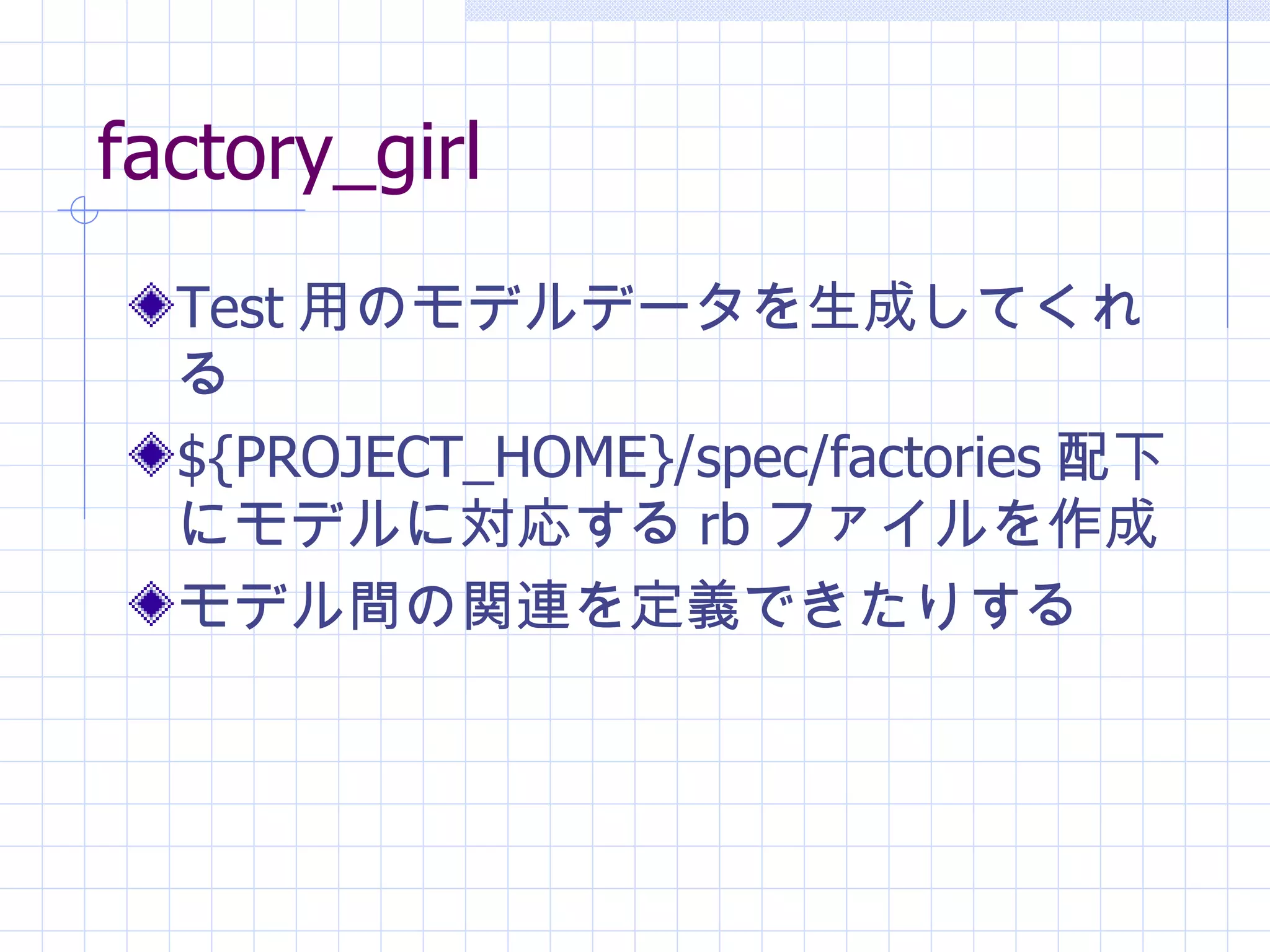 factory_girl

Test 用のモデルデータを生成してくれる

${PROJECT_HOME}/spec/factories 配下にモデルに対応する rb ファイルを作成

モデル間の関連を定義できたりする